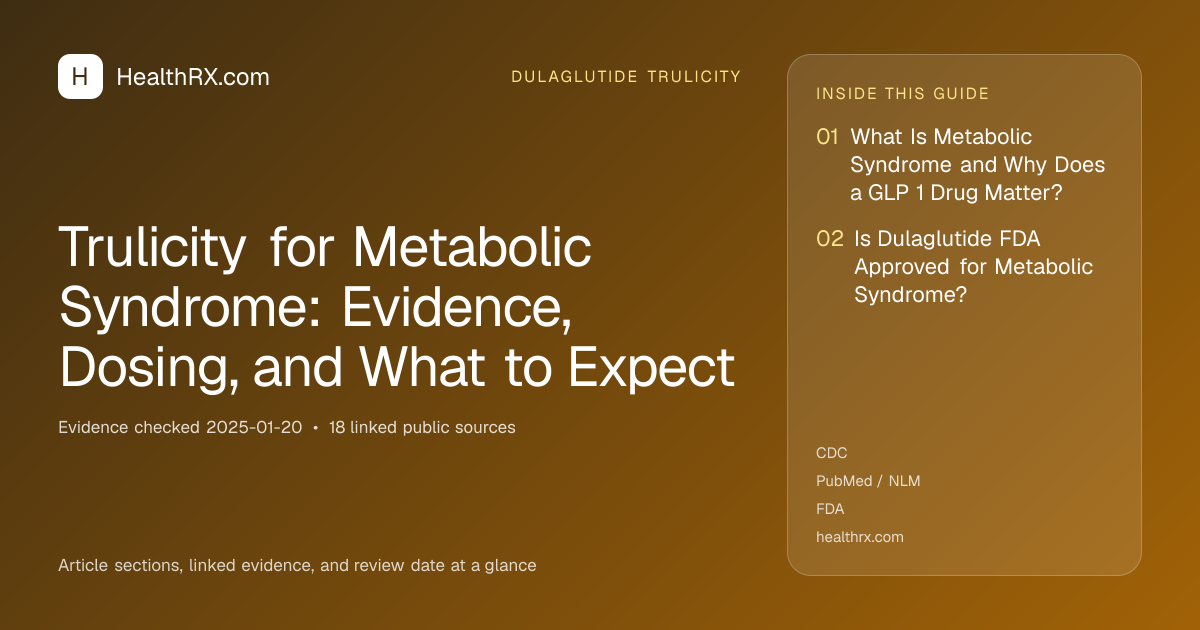 H HealthRX.com

DULAGLUTIDE TRULICITY

Trulicity for Metabolic Syndrome: Evidence, Dosing, and What to Expect

Evidence checked 2025-01-20 • 18 linked public sources

Article sections, linked evidence, and review date at a glance

INSIDE THIS GUIDE

01 What Is Metabolic Syndrome and Why Does a GLP 1 Drug Matter?

02 Is Dulaglutide FDA Approved for Metabolic Syndrome?

CDC
PubMed / NLM
FDA
healthrx.com